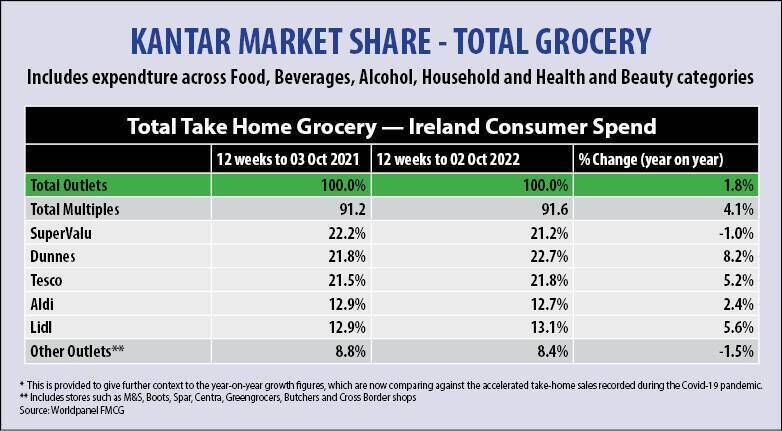 KANTAR MARKET SHARE - TOTAL GROCERY

Includes expendture across Food, Beverages, Alcohol, Household and Health and Beauty categories

Total Take Home Grocery — Ireland Consumer Spend

| | 12 weeks to 03 Oct 2021 | 12 weeks to 02 Oct 2022 | % Change (year on year) |
|---|---|---|---|
| Total Outlets | 100.0% | 100.0% | 1.8% |
| Total Multiples | 91.2 | 91.6 | 4.1% |
| SuperValu | 22.2% | 21.2% | -1.0% |
| Dunnes | 21.8% | 22.7% | 8.2% |
| Tesco | 21.5% | 21.8% | 5.2% |
| Aldi | 12.9% | 12.7% | 2.4% |
| Lidl | 12.9% | 13.1% | 5.6% |
| Other Outlets** | 8.8% | 8.4% | -1.5% |

* This is provided to give further context to the year-on-year growth figures, which are now comparing against the accelerated take-home sales recorded during the Covid-19 pandemic.
** Includes stores such as M&S, Boots, Spar, Centra, Greengrocers, Butchers and Cross Border shops
Source: Worldpanel FMCG